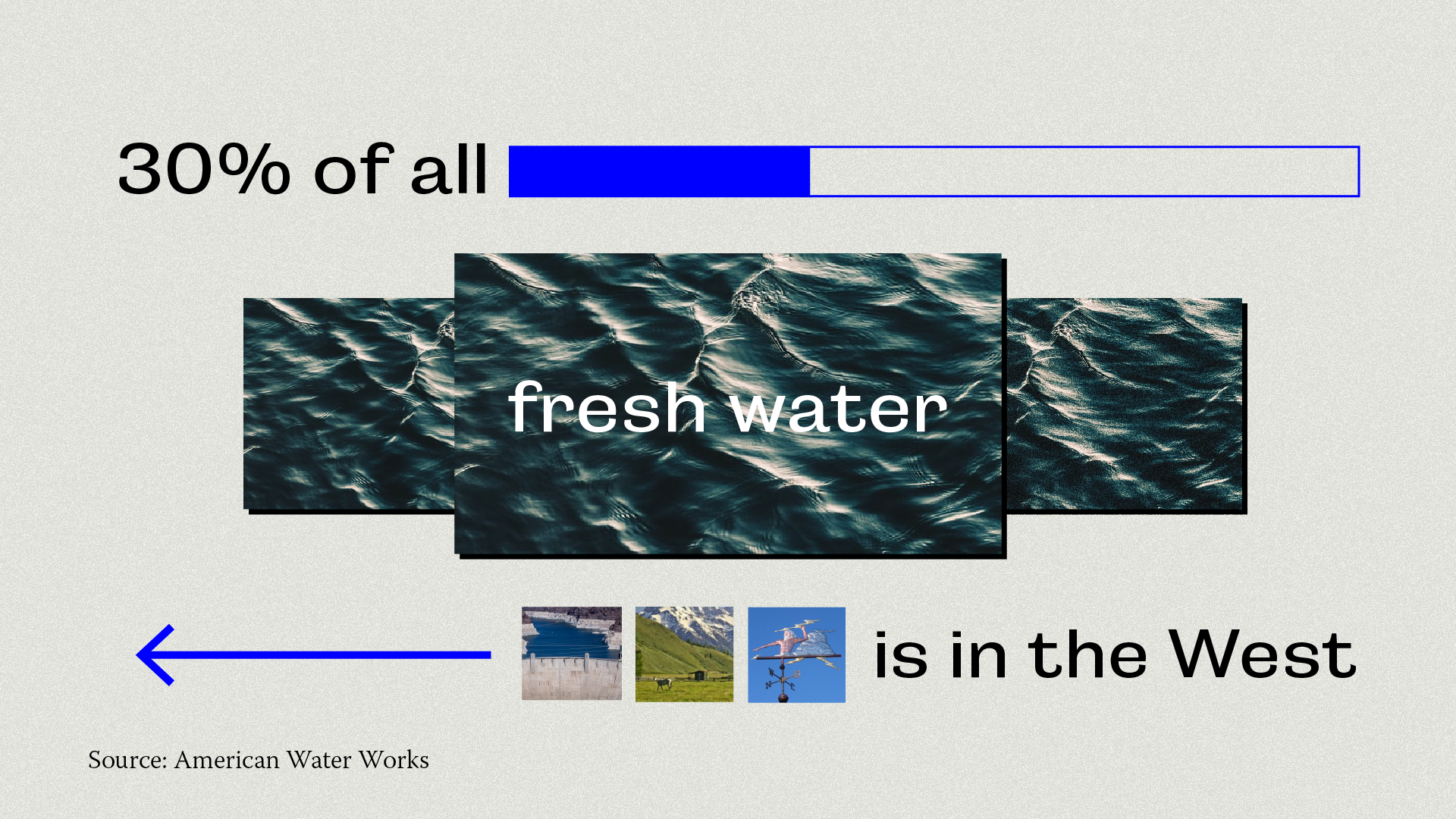 30% of all

fresh water

is in the West

Source: American Water Works